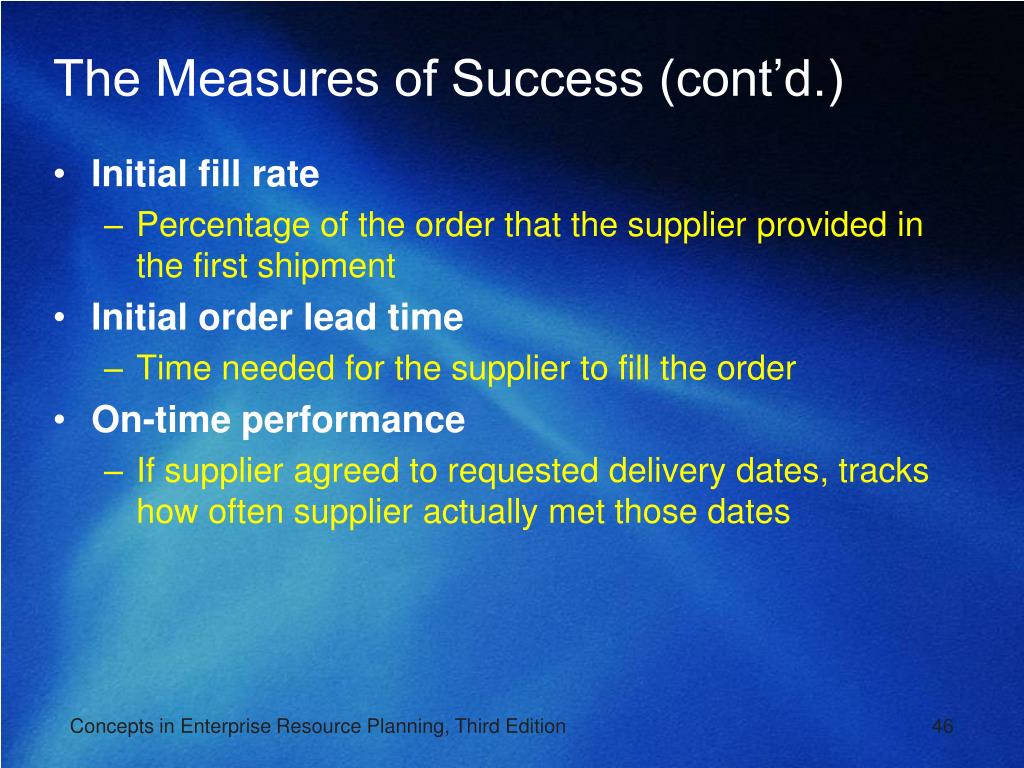 The Measures of Success (cont’d.)

• Initial fill rate
– Percentage of the order that the supplier provided in the first shipment
• Initial order lead time
– Time needed for the supplier to fill the order
• On-time performance
– If supplier agreed to requested delivery dates, tracks how often supplier actually met those dates

Concepts in Enterprise Resource Planning, Third Edition

46